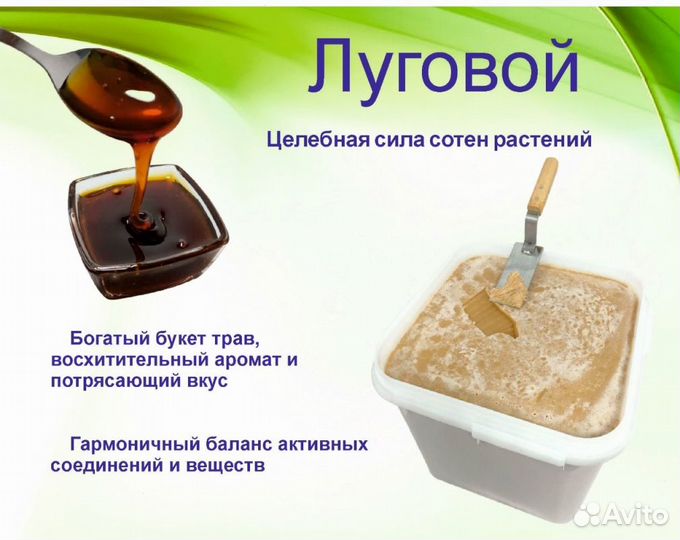 Луговой

Целебная сила сотен растений

Богатый букет трав, восхитительный аромат и потрясающий вкус

Гармоничный баланс активных соединений и веществ

Avito